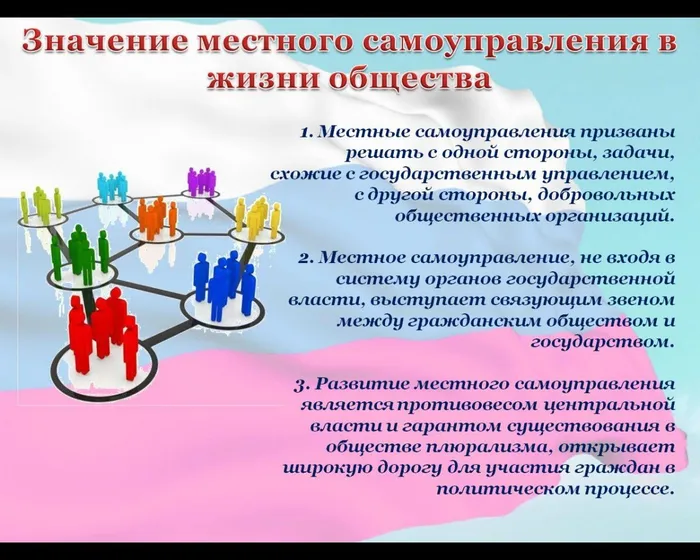 Значение местного самоуправления в жизни общества

1. Местные самоуправления призваны решать с одной стороны, задачи, схожие с государственным управлением, с другой стороны, добровольных общественных организаций.

2. Местное самоуправление, не входя в систему органов государственной власти, выступает связующим звеном между гражданским обществом и государством.

3. Развитие местного самоуправления является противовесом центральной власти и гарантом существования в обществе плюрализма, открывает широкую дорогу для участия граждан в политическом процессе.